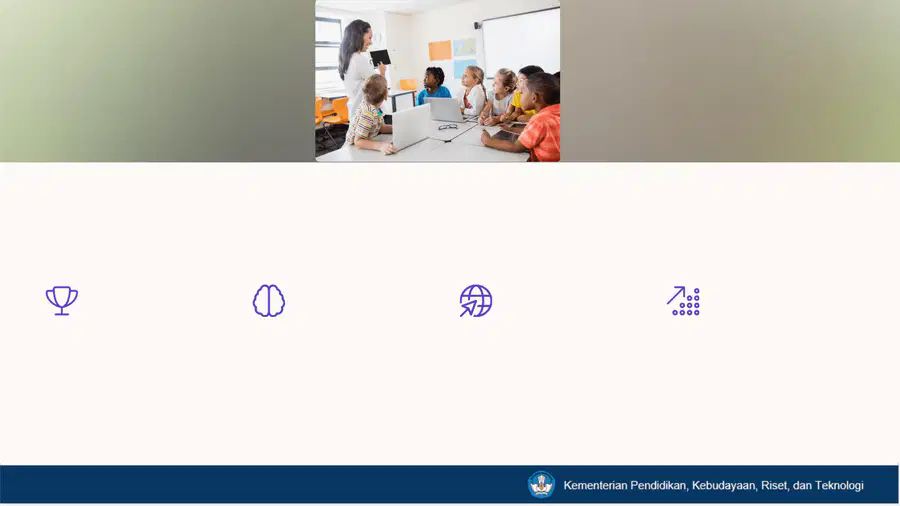 Kementerian Pendidikan, Kebudayaan, Riset, dan Teknologi